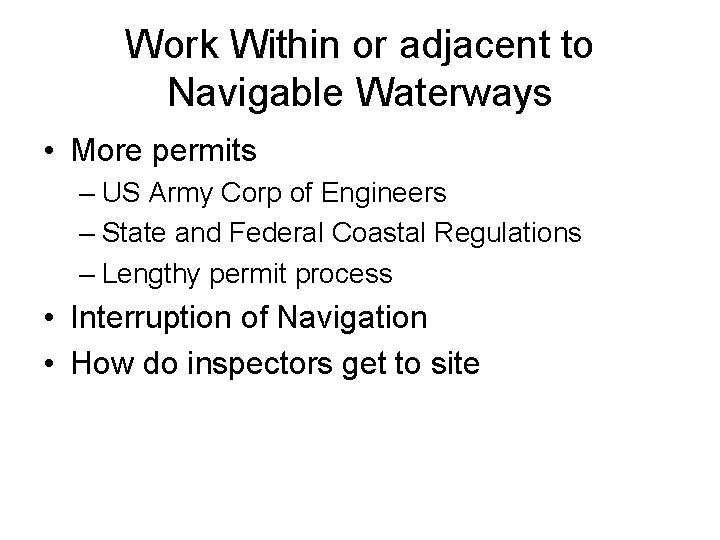 Work Within or adjacent to Navigable Waterways

• More permits
– US Army Corp of Engineers
– State and Federal Coastal Regulations
– Lengthy permit process
• Interruption of Navigation
• How do inspectors get to site